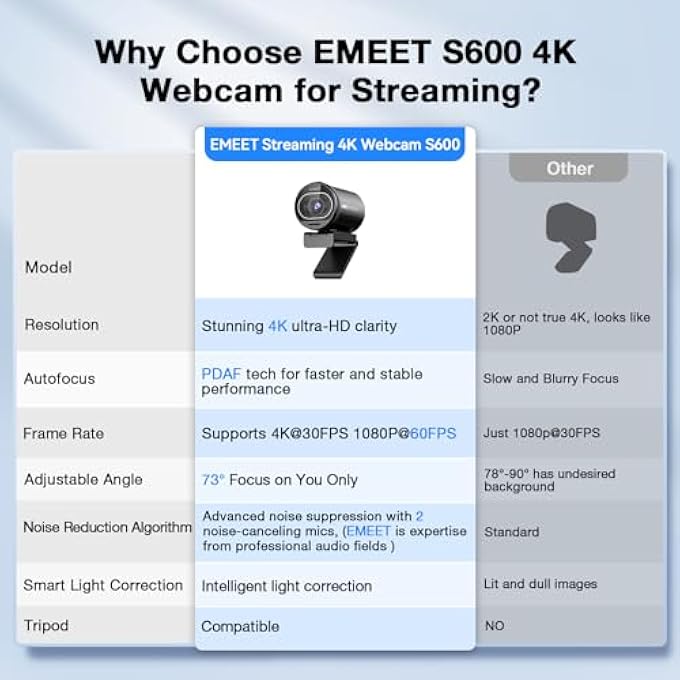 Why Choose EMEET S600 4K Webcam for Streaming?

| | EMEET Streaming 4K Webcam S600 | Other |
|---|---|---|
| Model | | |
| Resolution | Stunning 4K ultra-HD clarity | 2K or not true 4K, looks like 1080P |
| Autofocus | PDAF tech for faster and stable performance | Slow and Blurry Focus |
| Frame Rate | Supports 4K@30FPS 1080P@60FPS | Just 1080p@30FPS |
| Adjustable Angle | 73° Focus on You Only | 78°-90° has undesired background |
| Noise Reduction Algorithm | Advanced noise suppression with 2 noise-canceling mics, (EMEET is expertise from professional audio fields ) | Standard |
| Smart Light Correction | Intelligent light correction | Lit and dull images |
| Tripod | Compatible | NO |